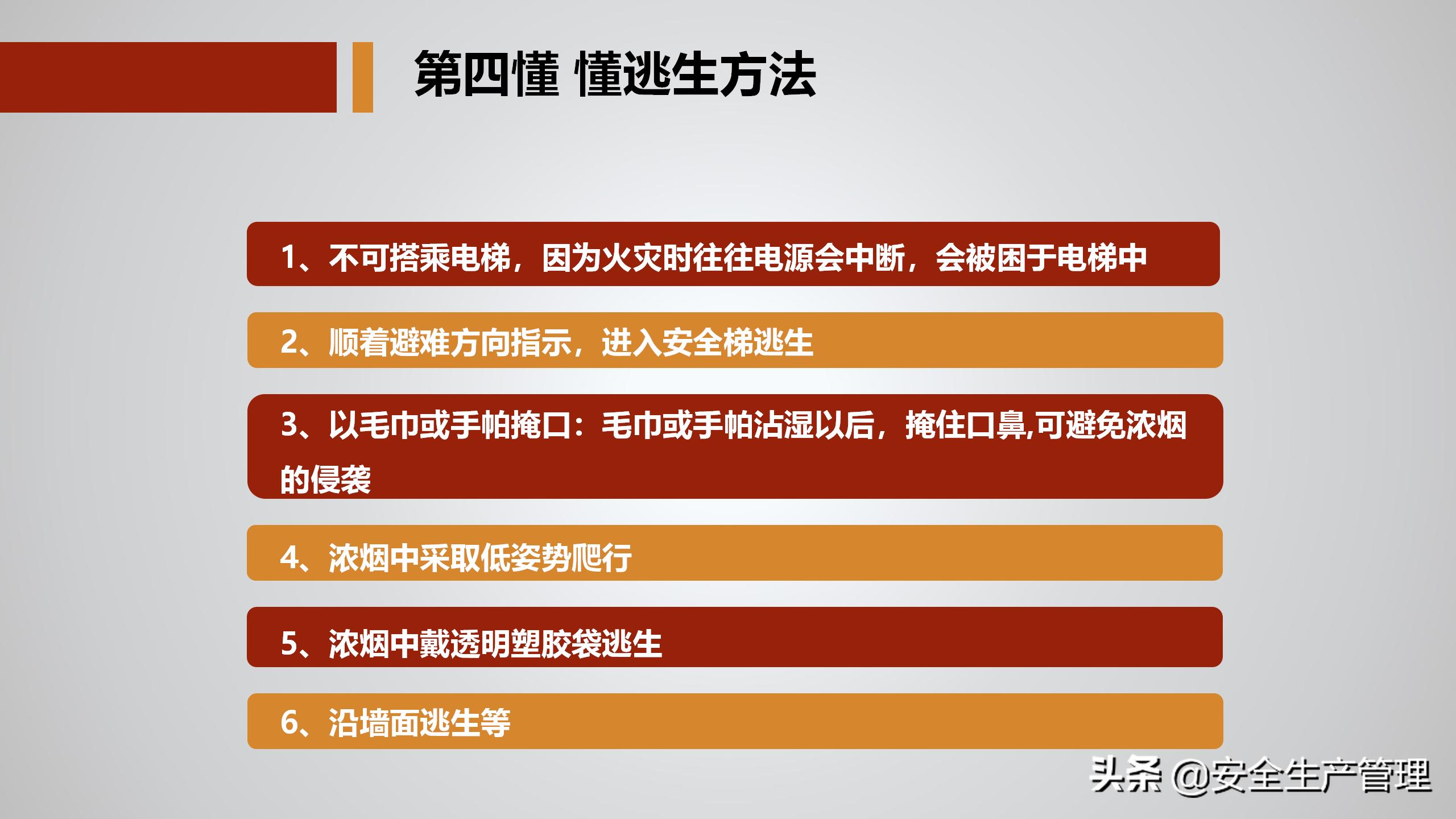 第四懂 懂逃生方法

1、不可搭乘电梯，因为火灾时往往电源会中断，会被困于电梯中

2、顺着避难方向指示，进入安全梯逃生

3、以毛巾或手帕掩口：毛巾或手帕沾湿以后，掩住口鼻,可避免浓烟的侵袭

4、浓烟中采取低姿势爬行

5、浓烟中戴透明塑胶袋逃生

6、沿墙面逃生等

头条 @安全生产管理